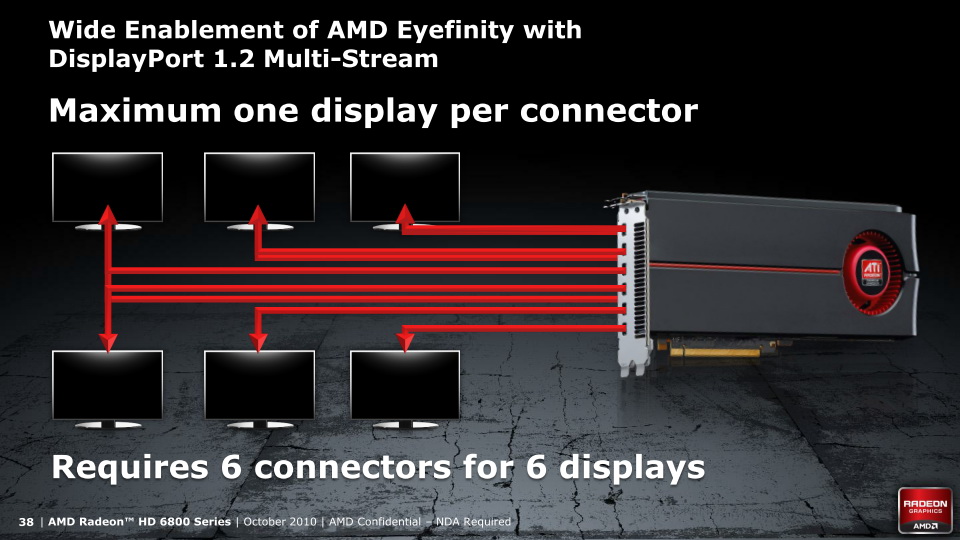 Wide Enablement of AMD Eyefinity with DisplayPort 1.2 Multi-Stream

Maximum one display per connector

ATI

Requires 6 connectors for 6 displays

38 | AMD Radeon™ HD 6800 Series | October 2010 | AMD Confidential – NDA Required

RADEON GRAPHICS AMD